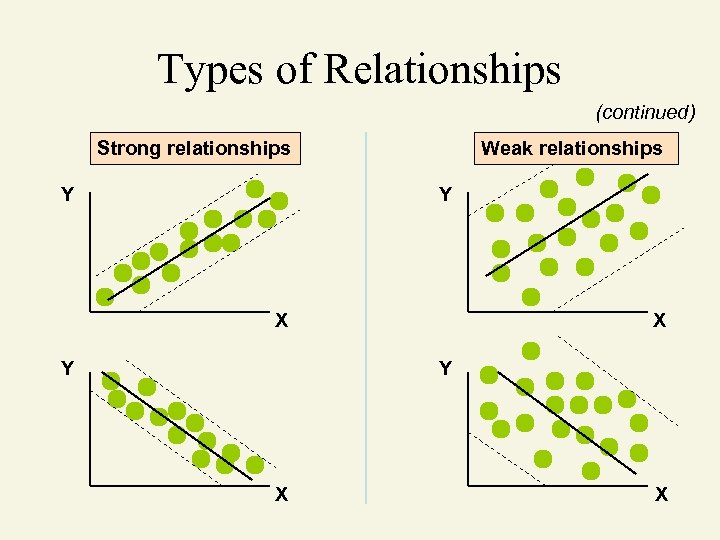 Types of Relationships

(continued)

Strong relationships

Y

X

Y

X

Weak relationships

Y

X

Y

X